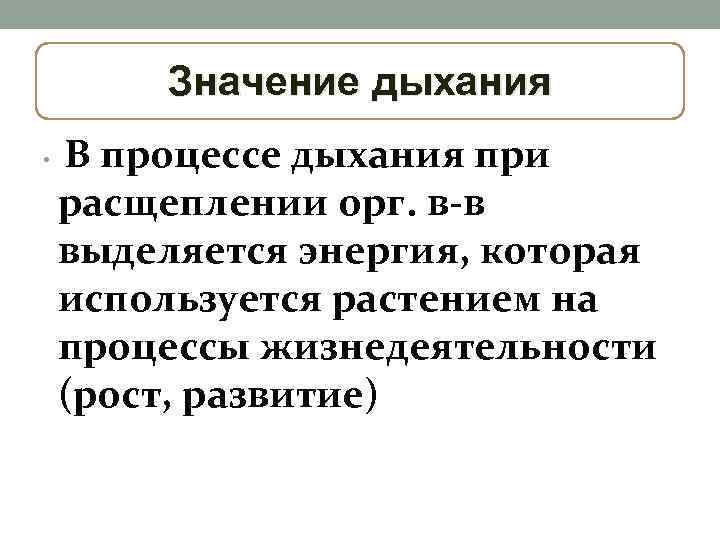 Значение дыхания

• В процессе дыхания при расщеплении орг. в-в выделяется энергия, которая используется растением на процессы жизнедеятельности (рост, развитие)